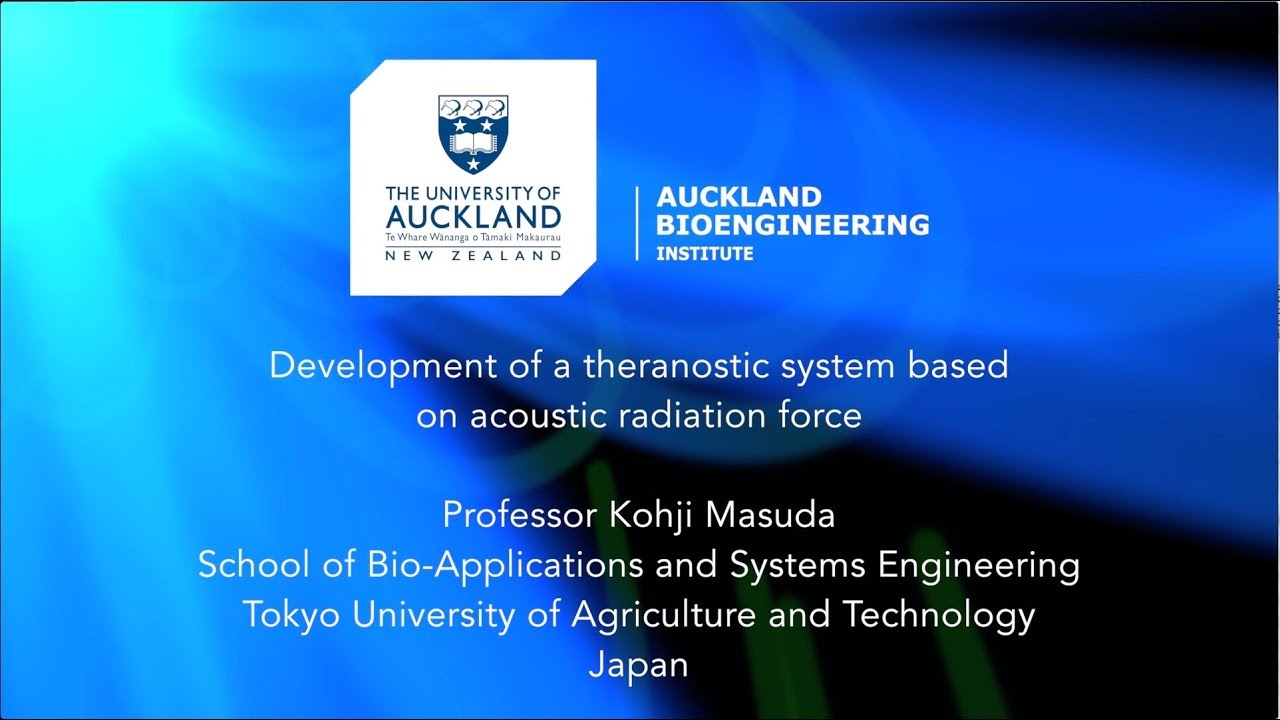 THE UNIVERSITY OF AUCKLAND
Te Whare Wānanga o Tāmaki Makaurau
NEW ZEALAND

AUCKLAND BIOENGINEERING INSTITUTE

Development of a theranostic system based on acoustic radiation force

Professor Kohji Masuda
School of Bio-Applications and Systems Engineering
Tokyo University of Agriculture and Technology
Japan